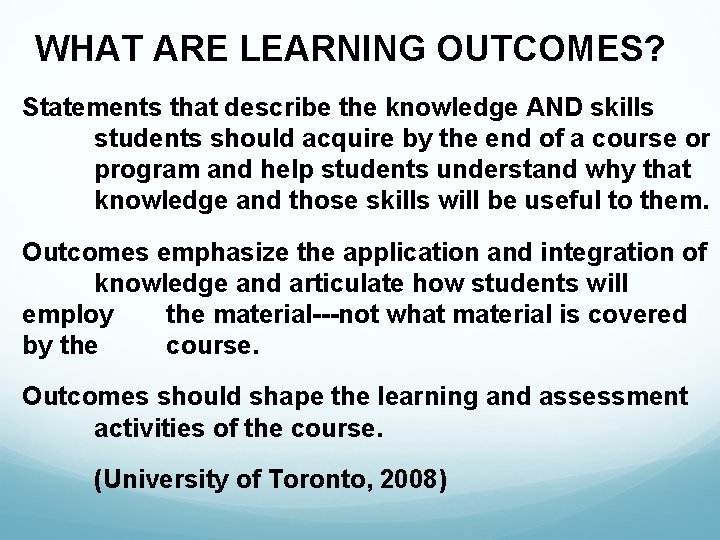 WHAT ARE LEARNING OUTCOMES?

Statements that describe the knowledge AND skills students should acquire by the end of a course or program and help students understand why that knowledge and those skills will be useful to them.

Outcomes emphasize the application and integration of knowledge and articulate how students will employ the material---not what material is covered by the course.

Outcomes should shape the learning and assessment activities of the course.

(University of Toronto, 2008)